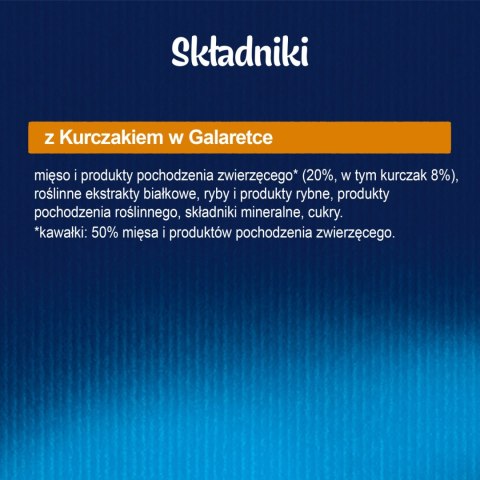 Składniki

z Kurczakiem w Galaretce

mięso i produkty pochodzenia zwierzęcego* (20%, w tym kurczak 8%), roślinne ekstrakty białkowe, ryby i produkty rybne, produkty pochodzenia roślinnego, składniki mineralne, cukry.
*kawałki: 50% mięsa i produktów pochodzenia zwierzęcego.